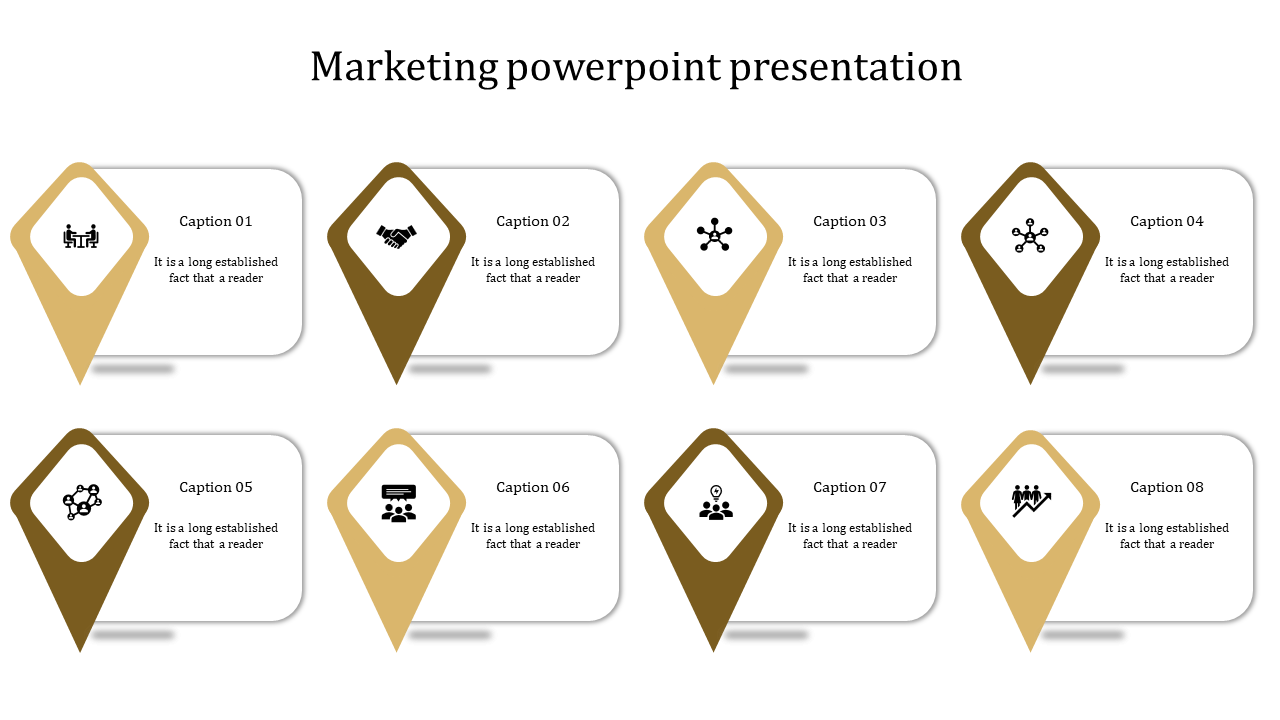 Marketing powerpoint presentation

Caption 01

It is a long established fact that a reader

Caption 02

It is a long established fact that a reader

Caption 03

It is a long established fact that a reader

Caption 04

It is a long established fact that a reader

Caption 05

It is a long established fact that a reader

Caption 06

It is a long established fact that a reader

Caption 07

It is a long established fact that a reader

Caption 08

It is a long established fact that a reader